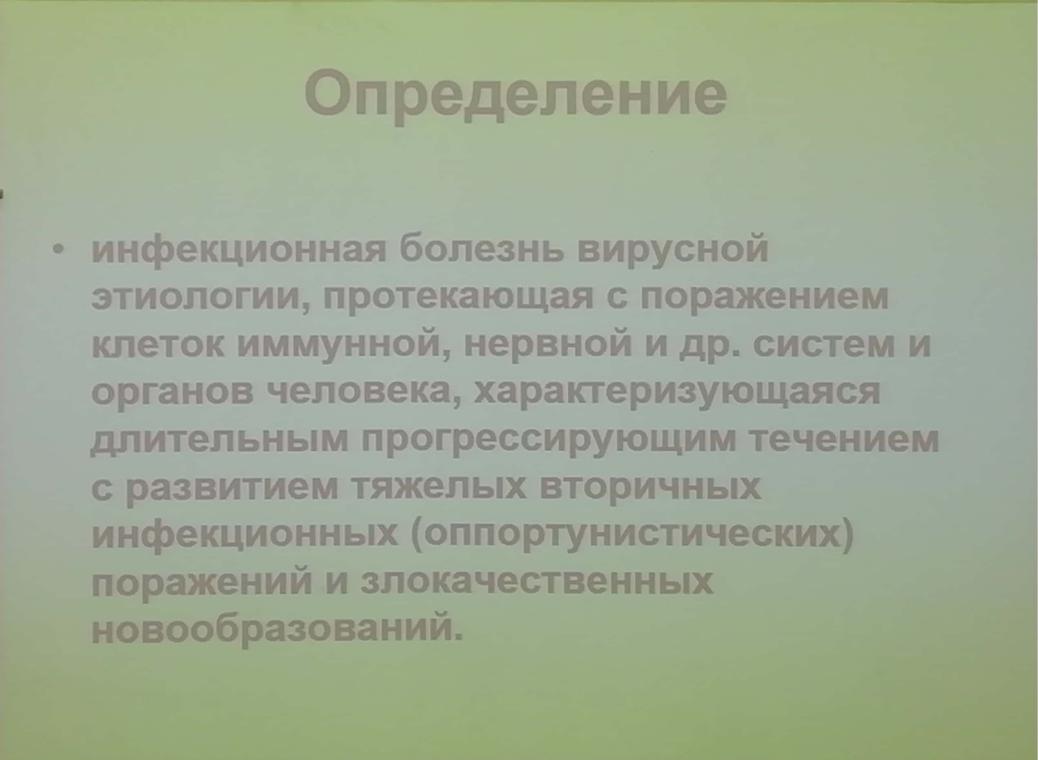 Определение

• инфекционная болезнь вирусной этиологии, протекающая с поражением клеток иммунной, нервной и др. систем и органов человека, характеризующаяся длительным прогрессирующим течением с развитием тяжелых вторичных инфекционных (оппортунистических) поражений и злокачественных новообразований.